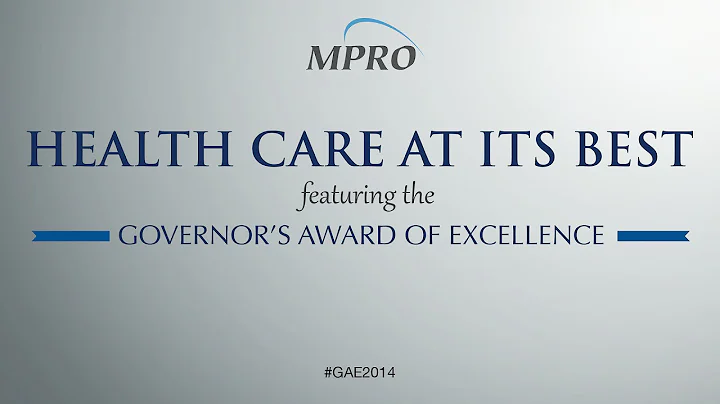 MPRO

HEALTH CARE AT ITS BEST

featuring the

GOVERNOR'S AWARD OF EXCELLENCE

#GAE2014